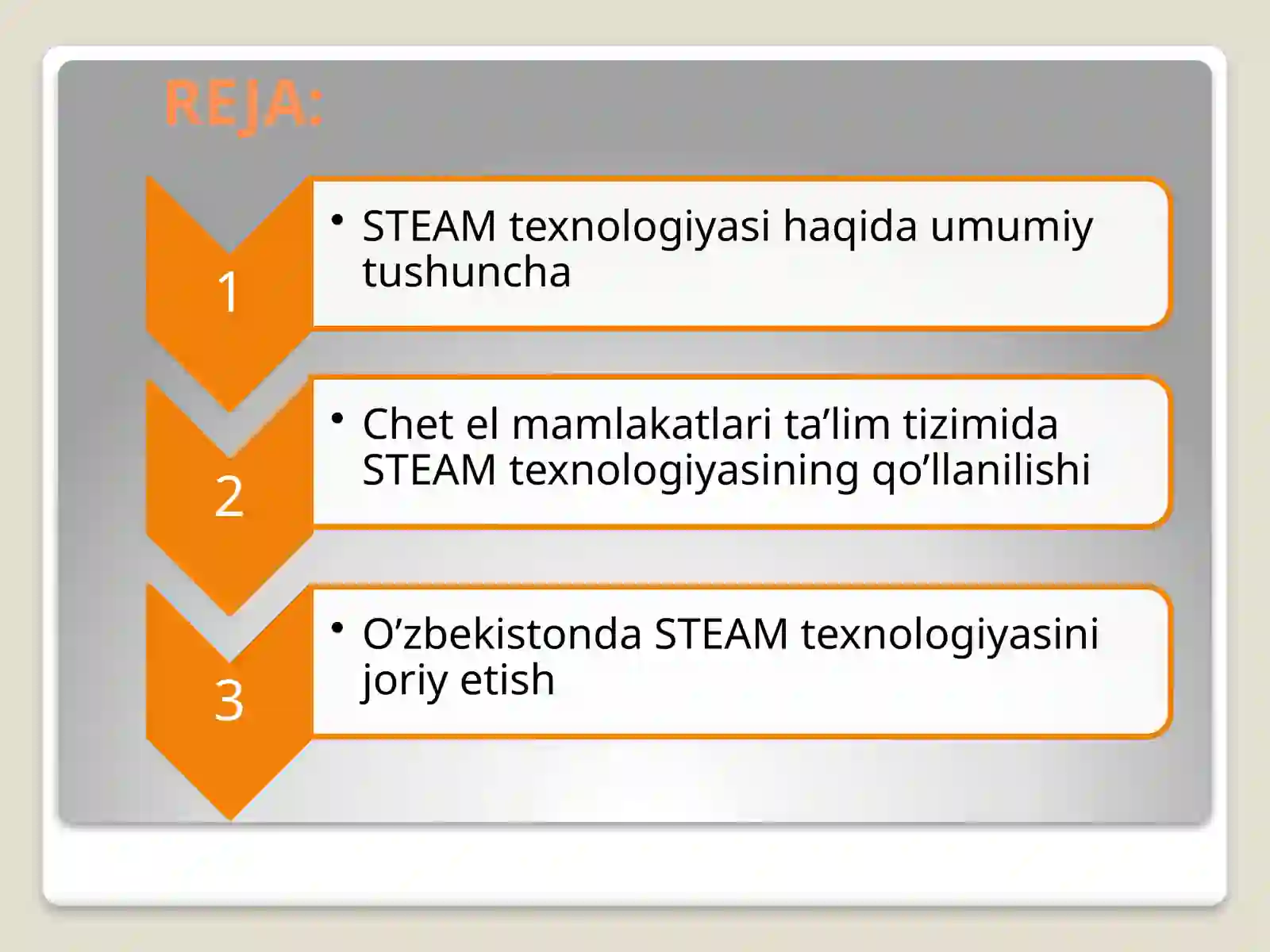 REJA:

1

• STEAM texnologiyasi haqida umumiy tushuncha

2

• Chet el mamlakatlari ta’lim tizimida STEAM texnologiyasining qo’llanilishi

3

• O’zbekistonda STEAM texnologiyasini joriy etish